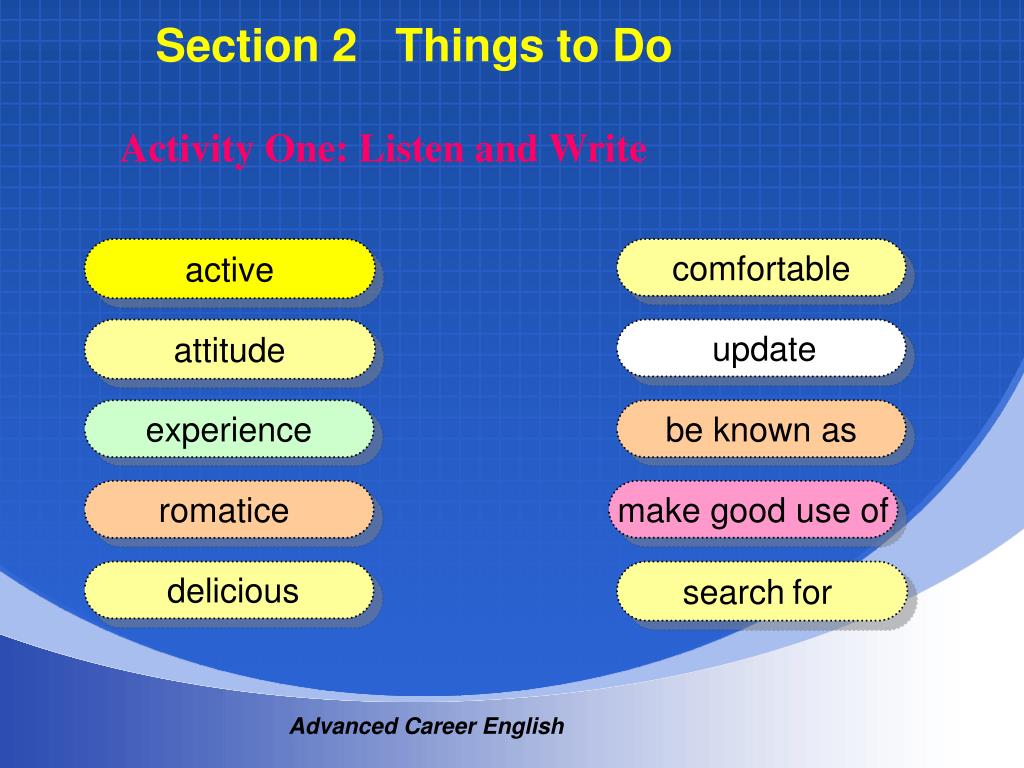 Section 2 Things to Do

Activity One: Listen and Write

active

attitude

experience

romatice

delicious

comfortable

update

be known as

make good use of

search for

Advanced Career English